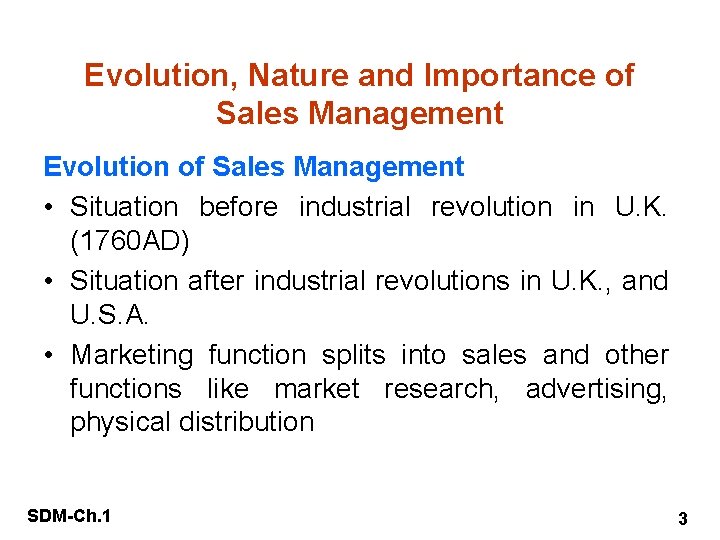 Evolution, Nature and Importance of Sales Management

Evolution of Sales Management

• Situation before industrial revolution in U.K. (1760AD)

• Situation after industrial revolutions in U.K., and U.S.A.

• Marketing function splits into sales and other functions like market research, advertising, physical distribution

SDM-Ch.1

3